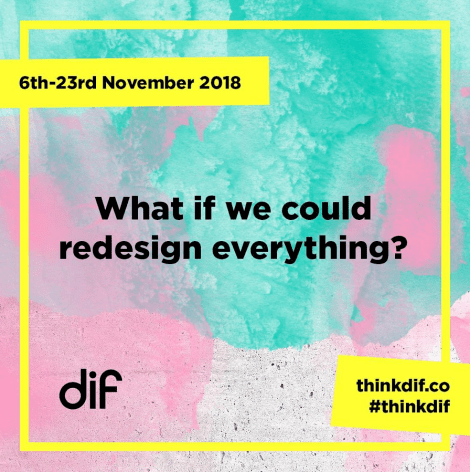 6th-23rd November 2018

What if we could redesign everything?

dif

thinkdif.co
#thinkdif